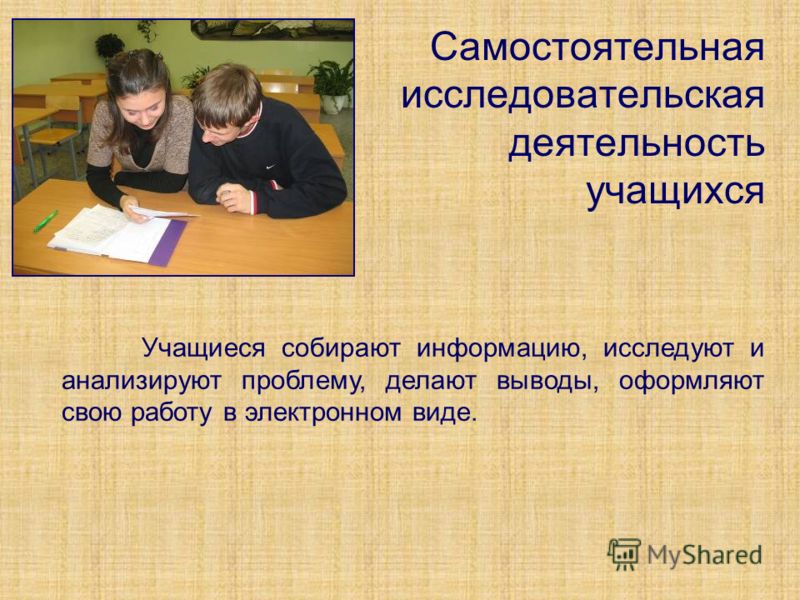 Самостоятельная исследовательская деятельность учащихся

Учащиеся собирают информацию, исследуют и анализируют проблему, делают выводы, оформляют свою работу в электронном виде.

MyShared